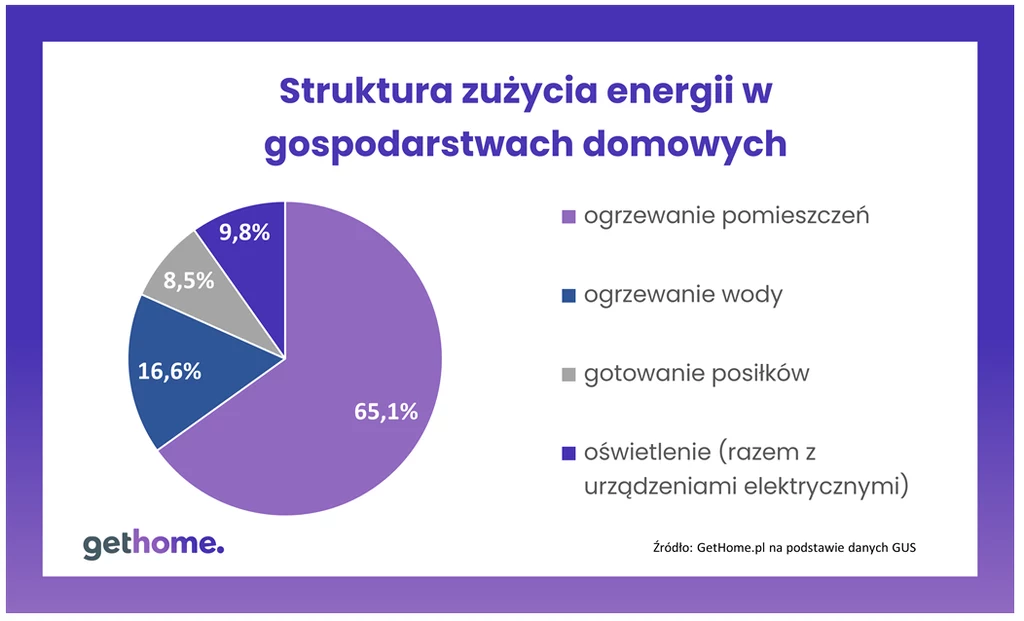 Struktura zużycia energii w gospodarstwach domowych

9,8%
8,5%
16,6%
65,1%

ogrzewanie pomieszczeń

ogrzewanie wody

gotowanie posiłków

oświetlenie (razem z urządzeniami elektrycznymi)

gethome.

Źródło: GetHome.pl na podstawie danych GUS